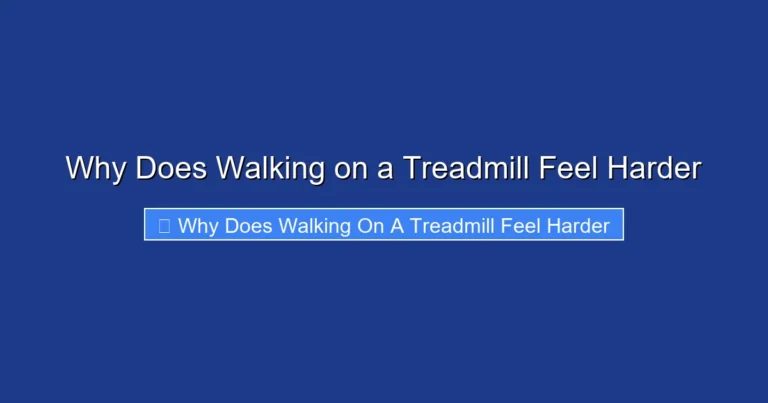 Why Does Walking on a Treadmill Feel Harder

Why Does Walking On A Treadmill Feel Harder